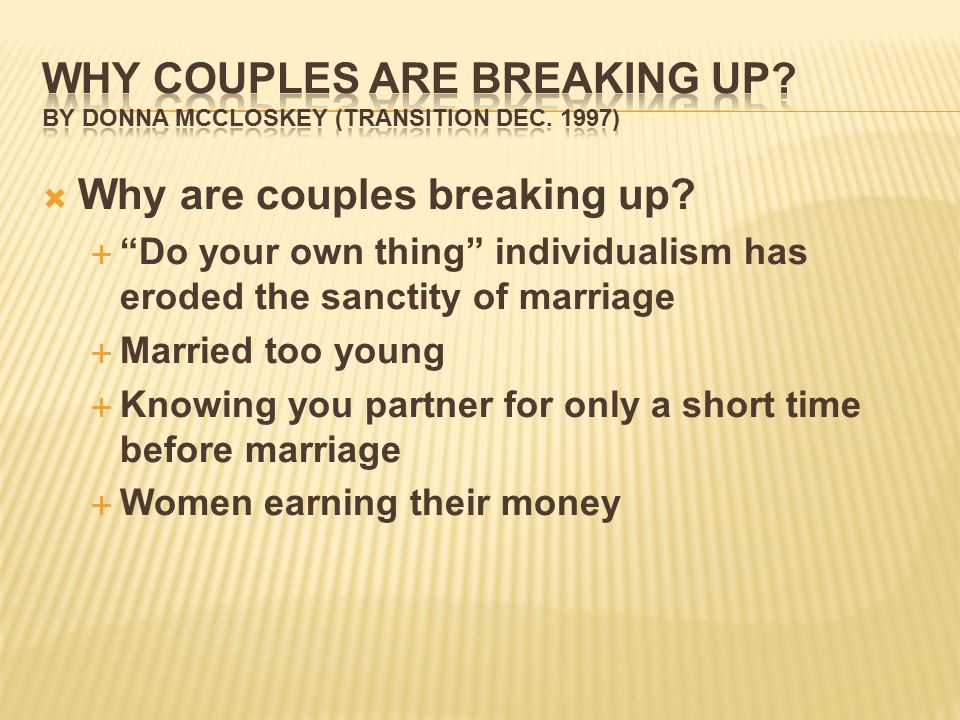 WHY COUPLES ARE BREAKING UP?
BY DONNA MCCLOSKEY (TRANSITION DEC. 1997)

Why are couples breaking up?

“Do your own thing” individualism has eroded the sanctity of marriage

Married too young

Knowing you partner for only a short time before marriage

Women earning their money